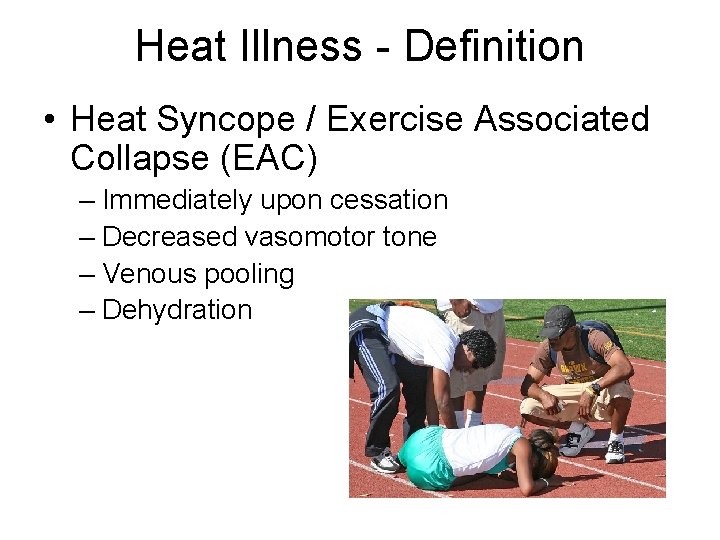 Heat Illness - Definition

• Heat Syncope / Exercise Associated Collapse (EAC)
– Immediately upon cessation
– Decreased vasomotor tone
– Venous pooling
– Dehydration